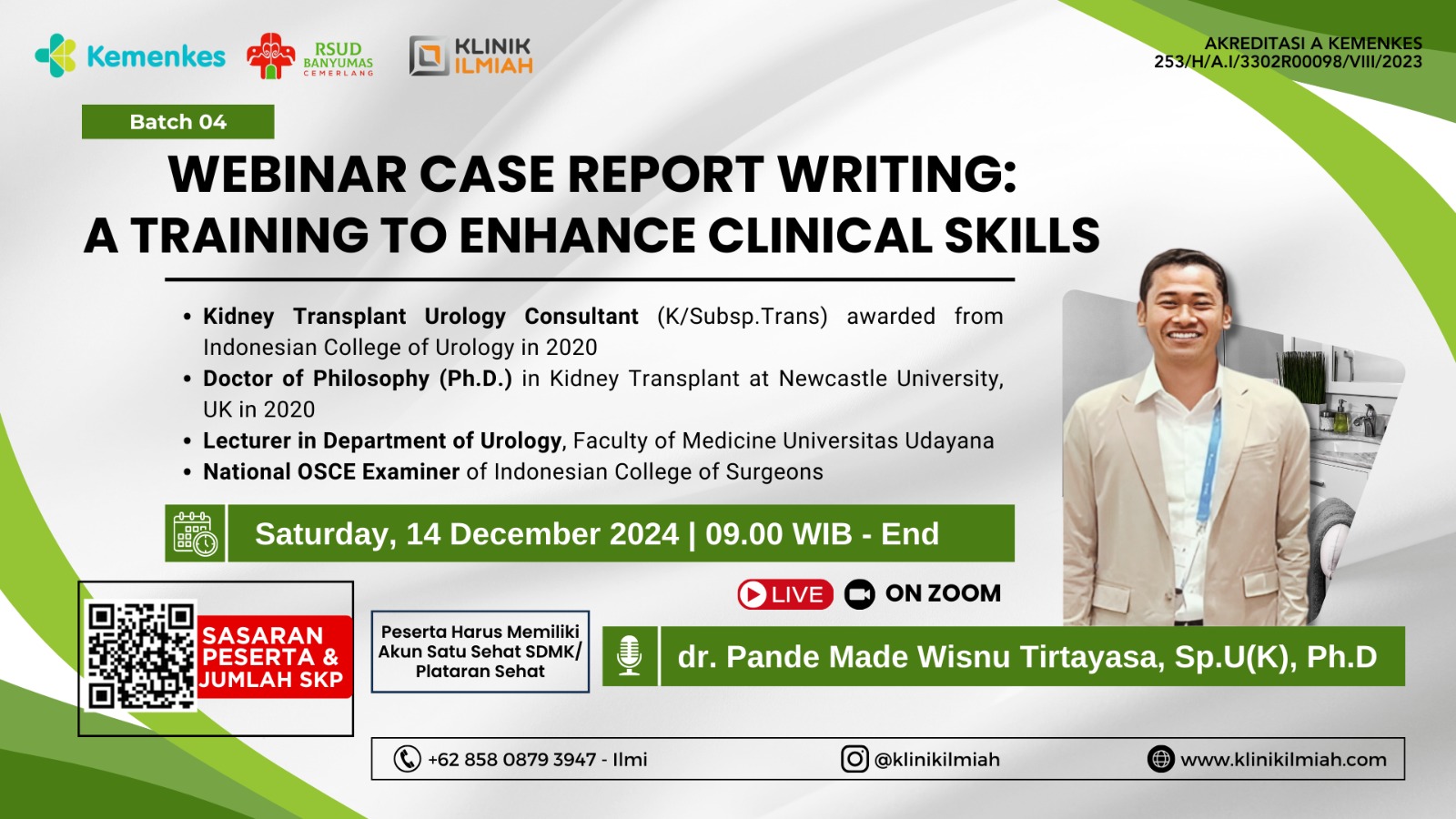 Kemenkes
RSUD BANYUMAS CEMERLANG
KLINIK ILMIAH

AKREDITASI A KEMENKES
253/H/A.I/3302R00098/VIII/2023

Batch 04

WEBINAR CASE REPORT WRITING:
A TRAINING TO ENHANCE CLINICAL SKILLS

• Kidney Transplant Urology Consultant (K/Subsp.Trans) awarded from Indonesian College of Urology in 2020
• Doctor of Philosophy (Ph.D.) in Kidney Transplant at Newcastle University, UK in 2020
• Lecturer in Department of Urology, Faculty of Medicine Universitas Udayana
• National OSCE Examiner of Indonesian College of Surgeons

Saturday, 14 December 2024 | 09.00 WIB - End

LIVE ON ZOOM

SASARAN PESERTA & JUMLAH SKP

Peserta Harus Memiliki Akun Satu Sehat SDMK/ Plataran Sehat

dr. Pande Made Wisnu Tirtayasa, Sp.U(K), Ph.D

+62 858 0879 3947 - Ilmi
@klinikilmiah
www.klinikilmiah.com